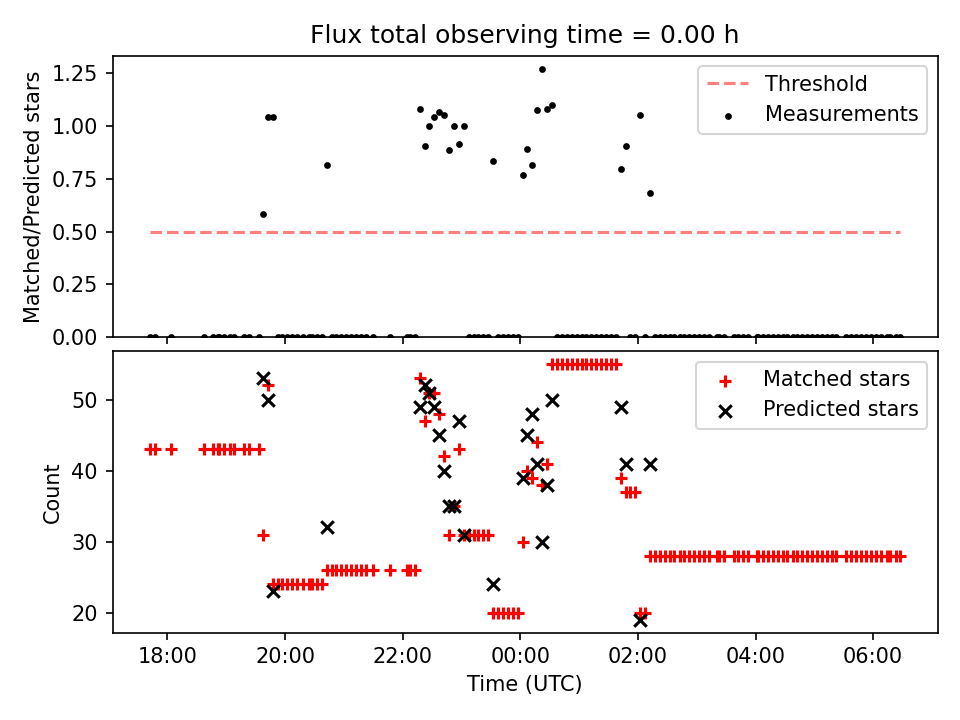 Flux total observing time = 0.00 h

Matched/Predicted stars

1.25
1.00
0.75
0.50
0.25
0.00

Threshold
Measurements

Count

50
40
30
20

Matched stars
Predicted stars

18:00
20:00
22:00
00:00
02:00
04:00
06:00

Time (UTC)